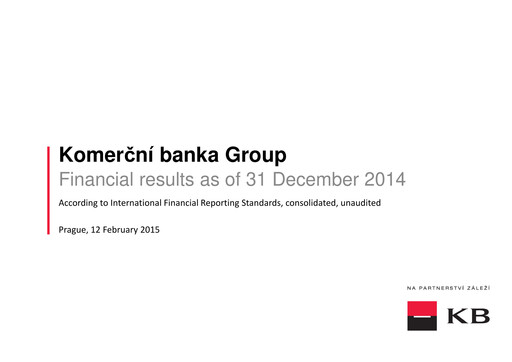 Komerční banka Group

Financial results as of 31 December 2014

According to International Financial Reporting Standards, consolidated, unaudited

Prague, 12 February 2015

NA PARTNERSTVÍ ZÁLEŽÍ

KB